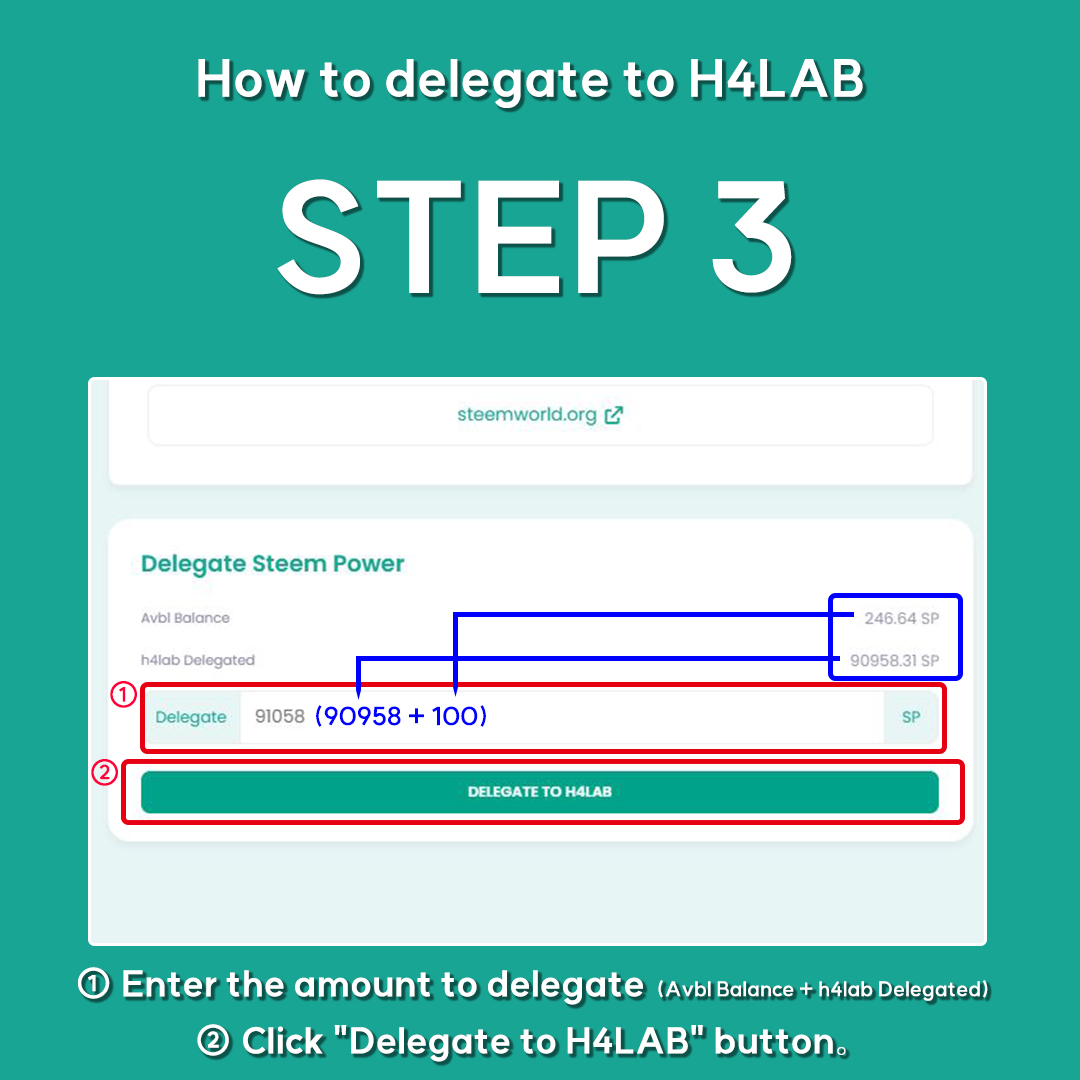 How to delegate to H4LAB

STEP 3

steemworld.org

Delegate Steem Power

Avbl Balance 246.64 SP

h4lab Delegated 90958.31 SP

①

Delegate 91058 (90958 + 100) SP

②

DELEGATE TO H4LAB

① Enter the amount to delegate (Avbl Balance + h4lab Delegated)

② Click "Delegate to H4LAB" button。